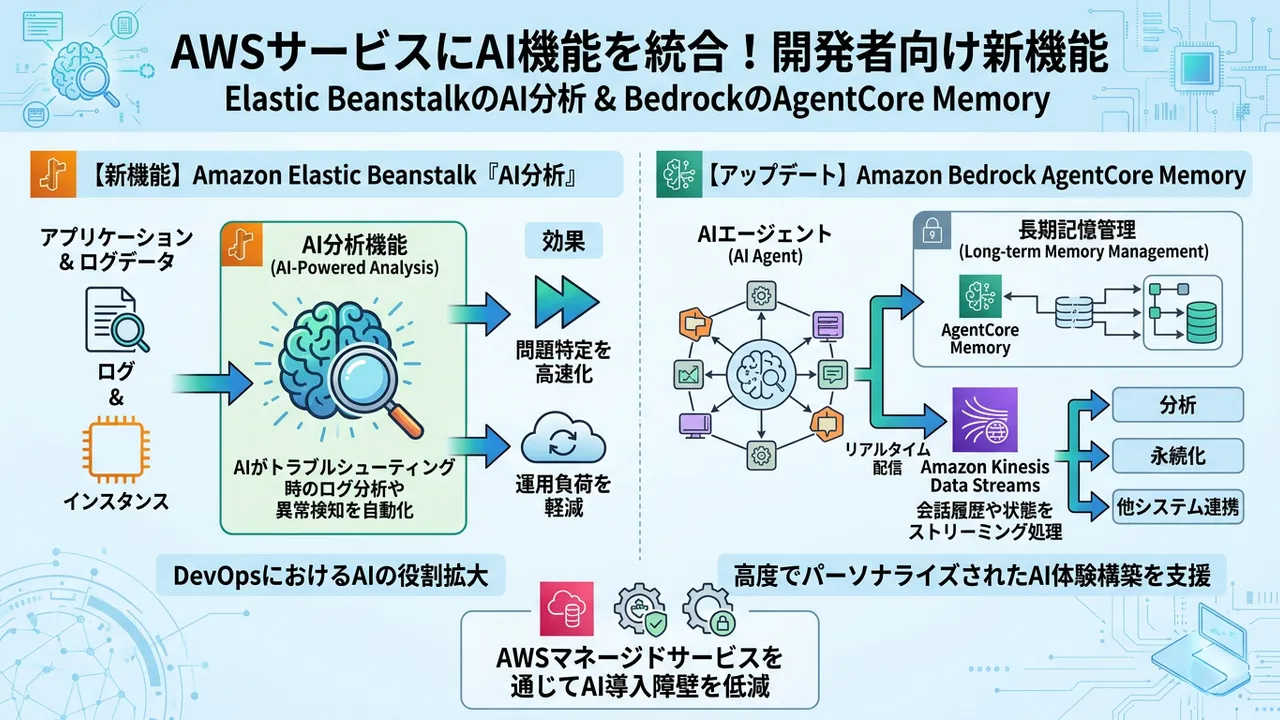 AWSサービスにAI機能を統合！開発者向け新機能
Elastic BeanstalkのAI分析 & BedrockのAgentCore Memory

【新機能】Amazon Elastic Beanstalk『AI分析』

アプリケーション & ログデータ

ログ
&
インスタンス

AI分析機能
(AI-Powered Analysis)

AIがトラブルシューティング時のログ分析や異常検知を自動化

効果

問題特定を高速化

運用負荷を軽減

DevOpsにおけるAIの役割拡大

【アップデート】Amazon Bedrock AgentCore Memory

AIエージェント
(AI Agent)

長期記憶管理
(Long-term Memory Management)

AgentCore Memory

リアルタイム配信

Amazon Kinesis Data Streams
会話履歴や状態をストリーミング処理

分析

永続化

他システム連携

高度でパーソナライズされたAI体験構築を支援

AWSマネージドサービスを通じてAI導入障壁を低減